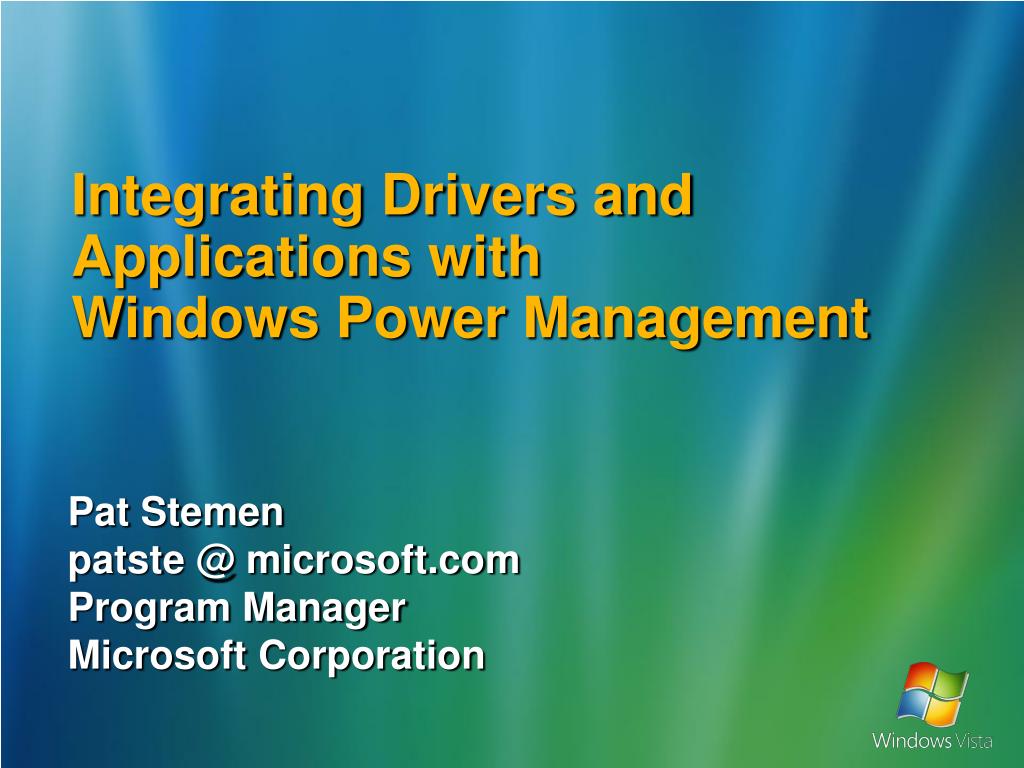 Integrating Drivers and Applications with Windows Power Management

Pat Stemen
patste @ microsoft.com
Program Manager
Microsoft Corporation

Windows Vista